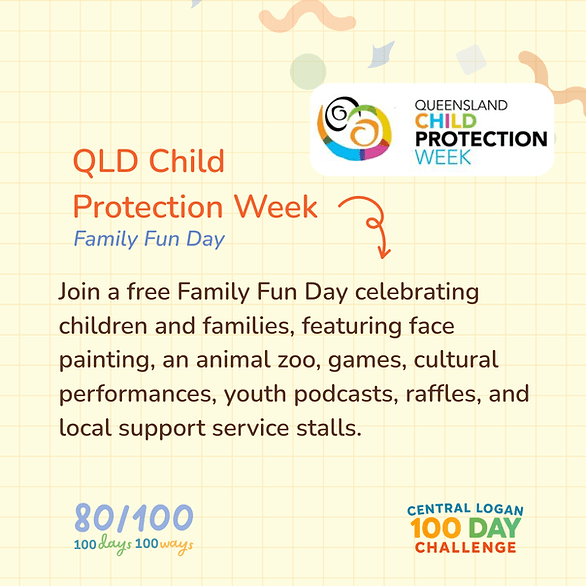 QUEENSLAND
CHILD
PROTECTION
WEEK

QLD Child Protection Week
Family Fun Day

Join a free Family Fun Day celebrating children and families, featuring face painting, an animal zoo, games, cultural performances, youth podcasts, raffles, and local support service stalls.

80/100
100 days 100 ways

CENTRAL LOGAN
100 DAY
CHALLENGE